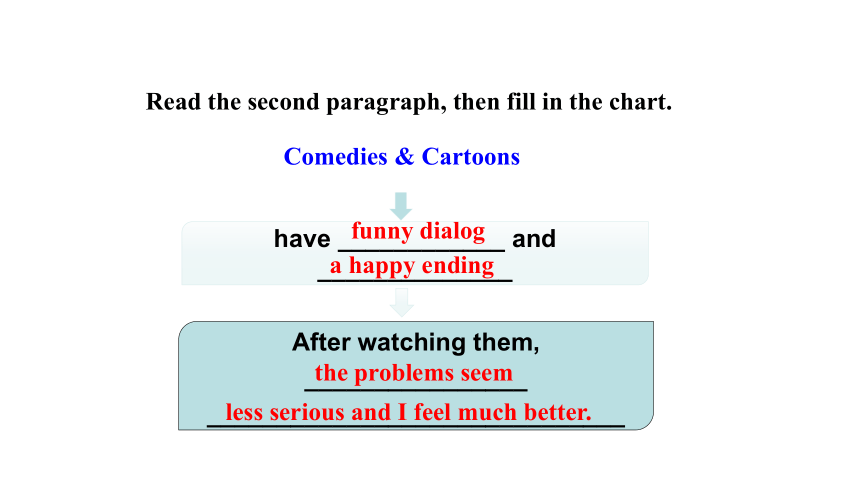 Read the second paragraph, then fill in the chart.

Comedies & Cartoons

have funny dialog and a happy ending

After watching them, the problems seem less serious and I feel much better.